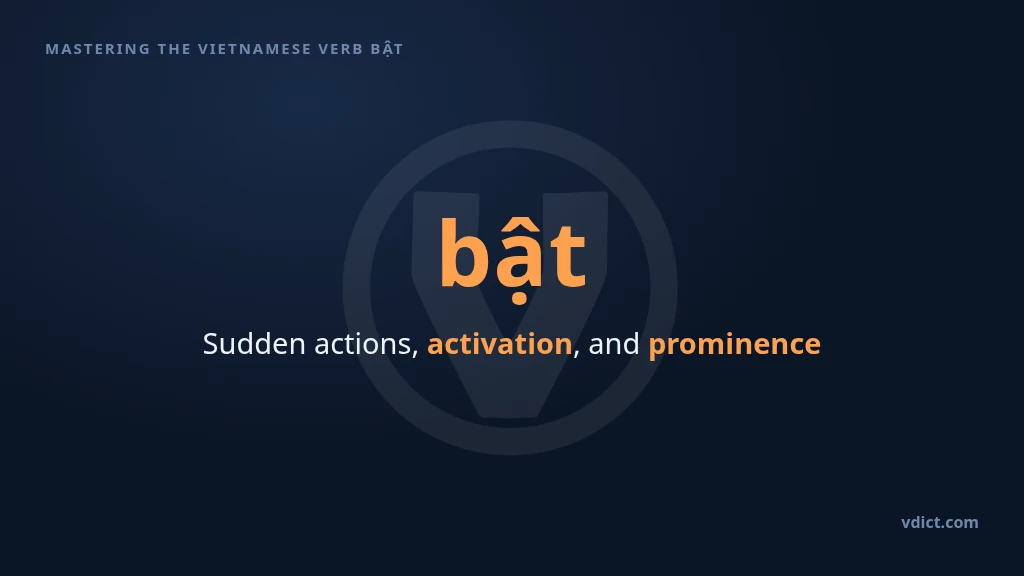 MASTERING THE VIETNAMESE VERB BẬT

bật

Sudden actions, activation, and prominence

vdict.com